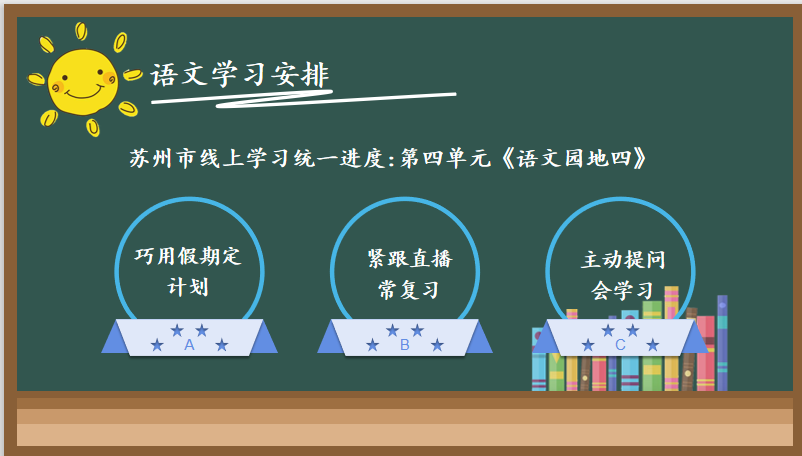 语文学习安排

苏州市线上学习统一进度:第四单元《语文园地四》

巧用假期定计划

A

紧跟直播常复习

B

主动提问会学习

C